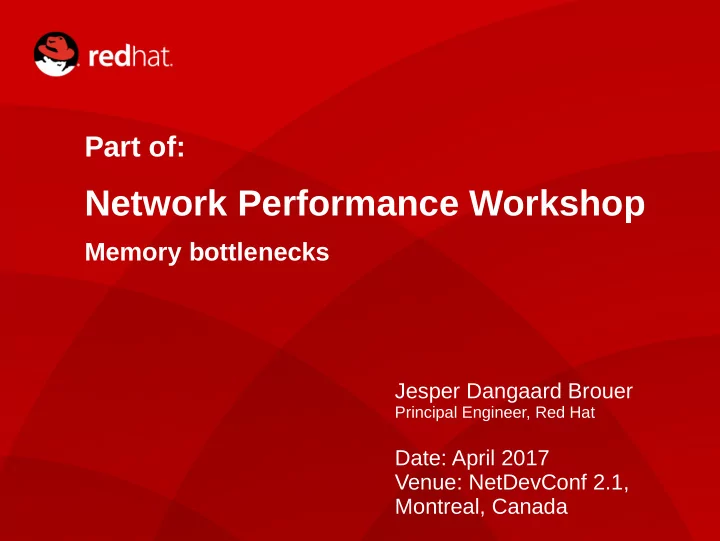 redhat.

Part of:

Network Performance Workshop

Memory bottlenecks

Jesper Dangaard Brouer
Principal Engineer, Red Hat

Date: April 2017
Venue: NetDevConf 2.1, Montreal, Canada